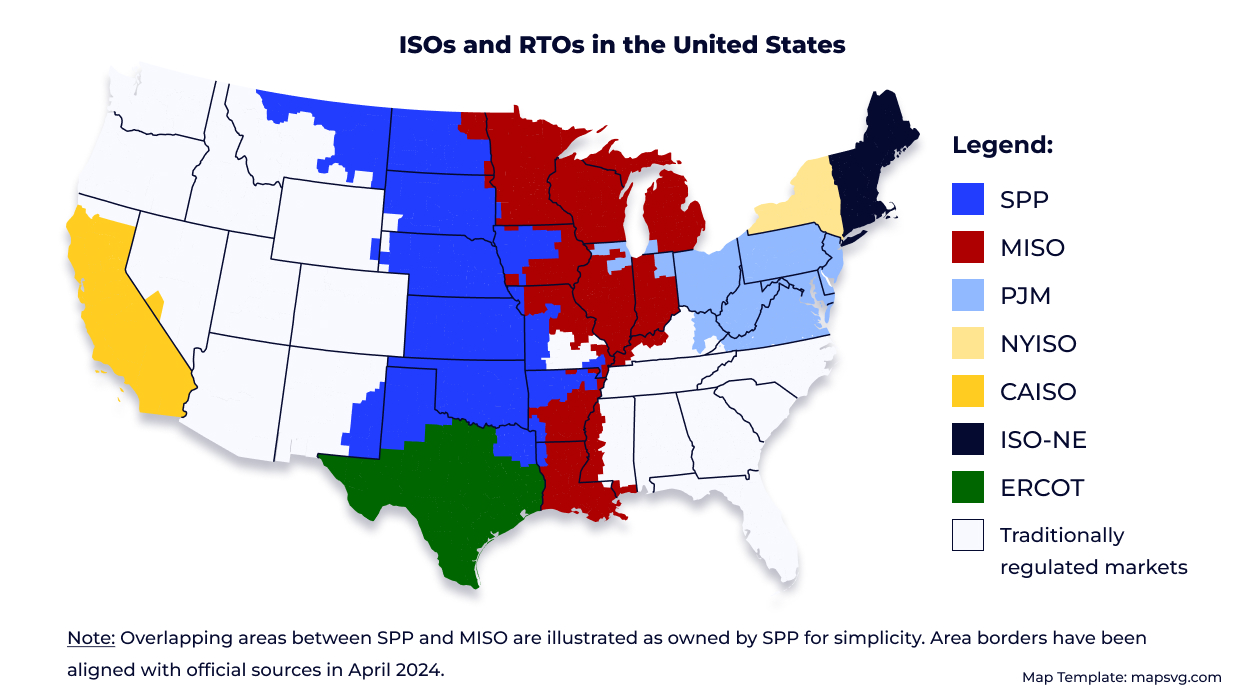 ISOs and RTOs in the United States

Legend:

SPP

MISO

PJM

NYISO

CAISO

ISO-NE

ERCOT

Traditionally regulated markets

Note: Overlapping areas between SPP and MISO are illustrated as owned by SPP for simplicity. Area borders have been aligned with official sources in April 2024.

Map Template: mapsvg.com